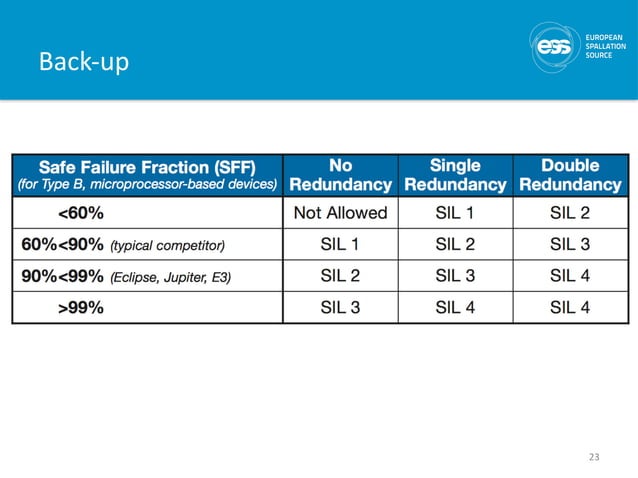 Back-up

ess EUROPEAN SPALLATION SOURCE

| Safe Failure Fraction (SFF) (for Type B, microprocessor-based devices) | No Redundancy | Single Redundancy | Double Redundancy |
|---|---|---|---|
| <60% | Not Allowed | SIL 1 | SIL 2 |
| 60%<90% (typical competitor) | SIL 1 | SIL 2 | SIL 3 |
| 90%<99% (Eclipse, Jupiter, E3) | SIL 2 | SIL 3 | SIL 4 |
| >99% | SIL 3 | SIL 4 | SIL 4 |

23